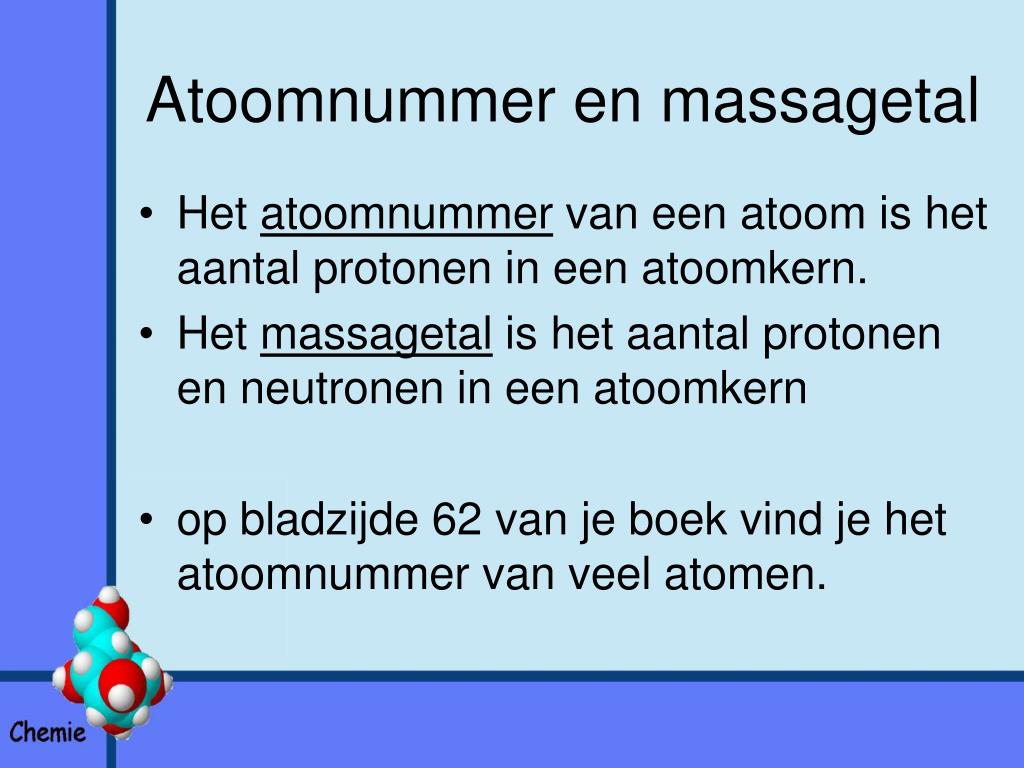 Atoomnummer en massagetal

• Het atoomnummer van een atoom is het aantal protonen in een atoomkern.
• Het massagetal is het aantal protonen en neutronen in een atoomkern

• op bladzijde 62 van je boek vind je het atoomnummer van veel atomen.

Chemie